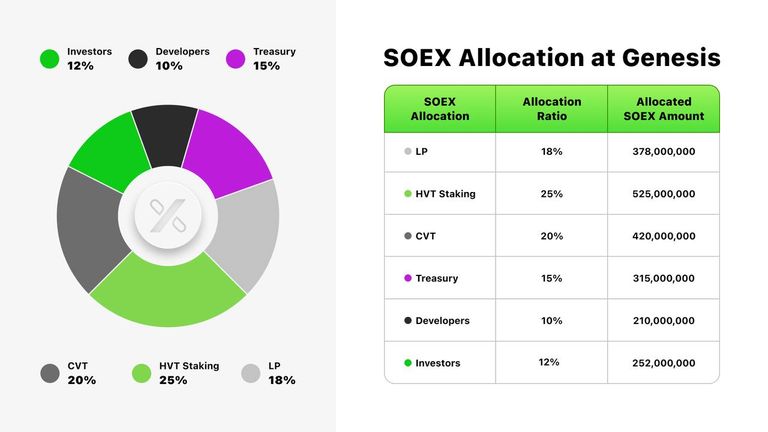 Investors 12%

Developers 10%

Treasury 15%

CVT 20%

HVT Staking 25%

LP 18%

SOEX Allocation at Genesis

| SOEX Allocation | Allocation Ratio | Allocated SOEX Amount |
|---|---|---|
| LP | 18% | 378,000,000 |
| HVT Staking | 25% | 525,000,000 |
| CVT | 20% | 420,000,000 |
| Treasury | 15% | 315,000,000 |
| Developers | 10% | 210,000,000 |
| Investors | 12% | 252,000,000 |